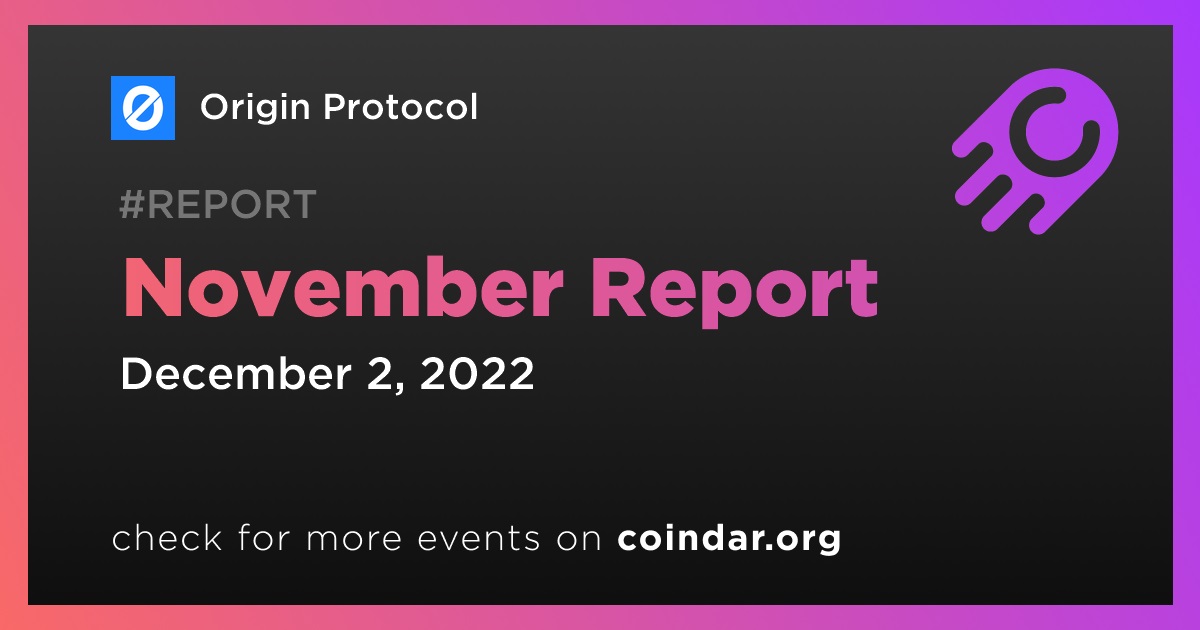 Origin Protocol

#REPORT

November Report

December 2, 2022

check for more events on coindar.org